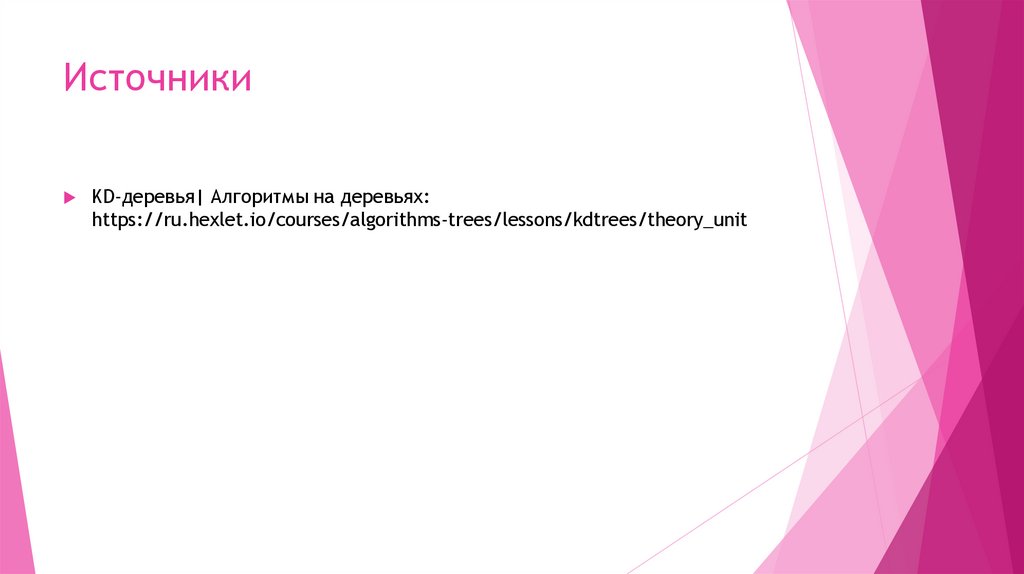 Источники

KD-деревья| Алгоритмы на деревьях: https://ru.hexlet.io/courses/algorithms-trees/lessons/kdtrees/theory_unit